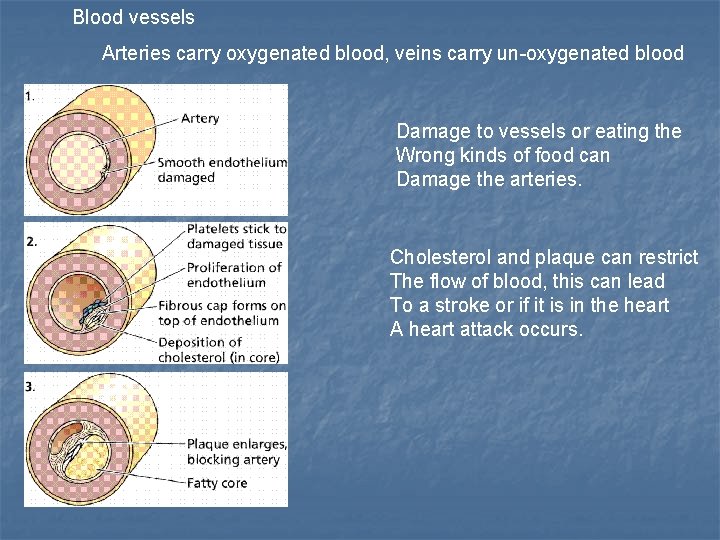 Blood vessels

Arteries carry oxygenated blood, veins carry un-oxygenated blood

1.
Artery
Smooth endothelium damaged

2.
Platelets stick to damaged tissue
Proliferation of endothelium
Fibrous cap forms on top of endothelium
Deposition of cholesterol (in core)

3.
Plaque enlarges, blocking artery
Fatty core

Damage to vessels or eating the Wrong kinds of food can Damage the arteries.

Cholesterol and plaque can restrict The flow of blood, this can lead To a stroke or if it is in the heart A heart attack occurs.